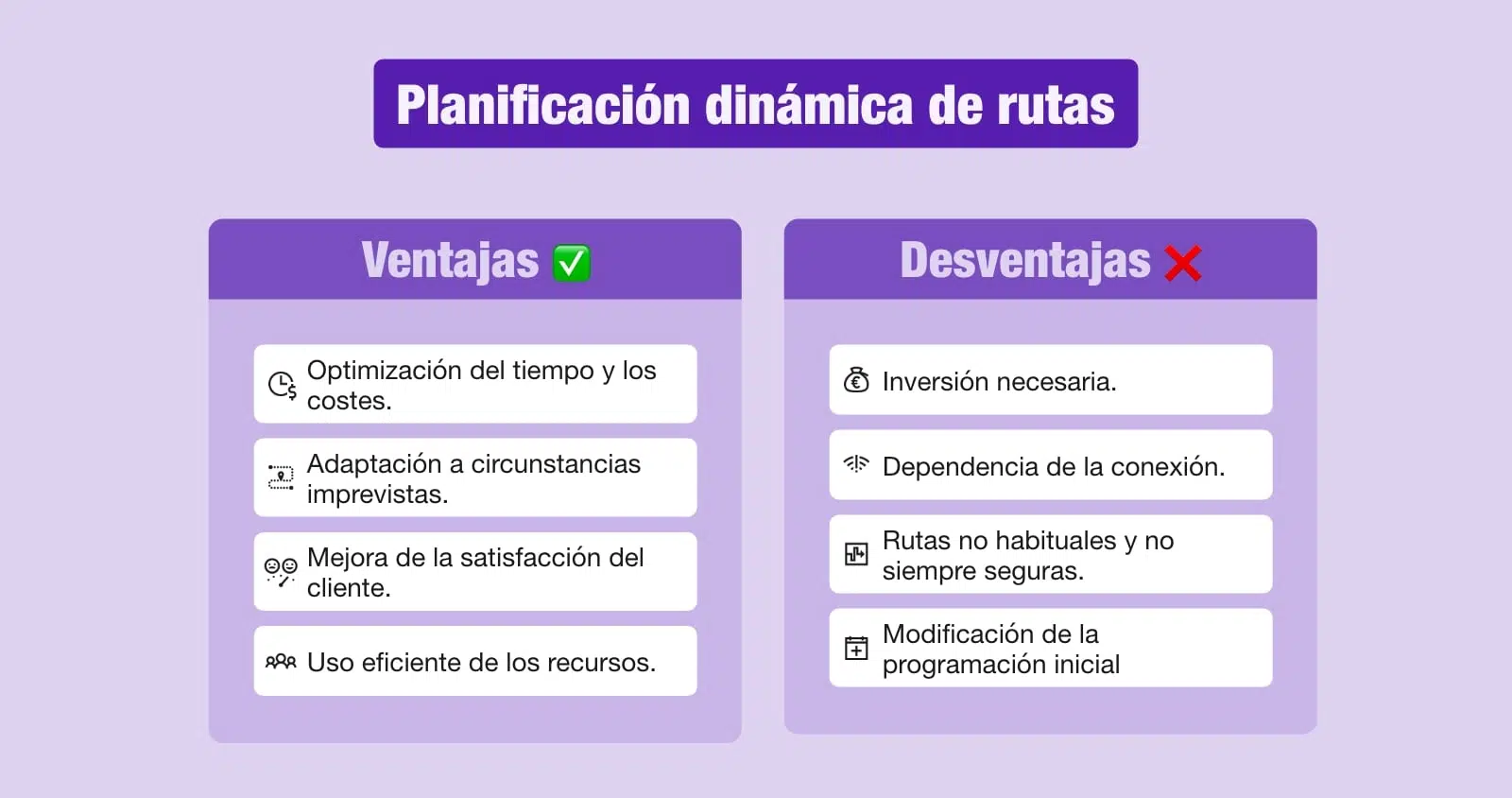 Planificación dinámica de rutas

Ventajas ✅

Optimización del tiempo y los costes.

Adaptación a circunstancias imprevistas.

Mejora de la satisfacción del cliente.

Uso eficiente de los recursos.

Desventajas ❌

Inversión necesaria.

Dependencia de la conexión.

Rutas no habituales y no siempre seguras.

Modificación de la programación inicial